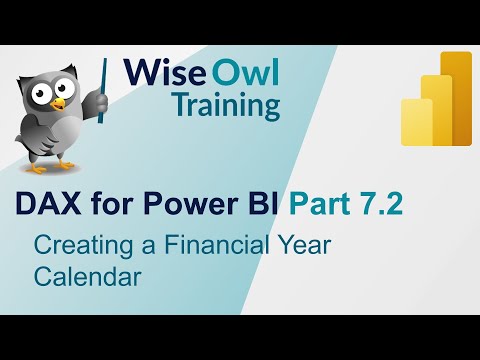 Wise Owl Training

DAX for Power BI Part 7.2

Creating a Financial Year Calendar